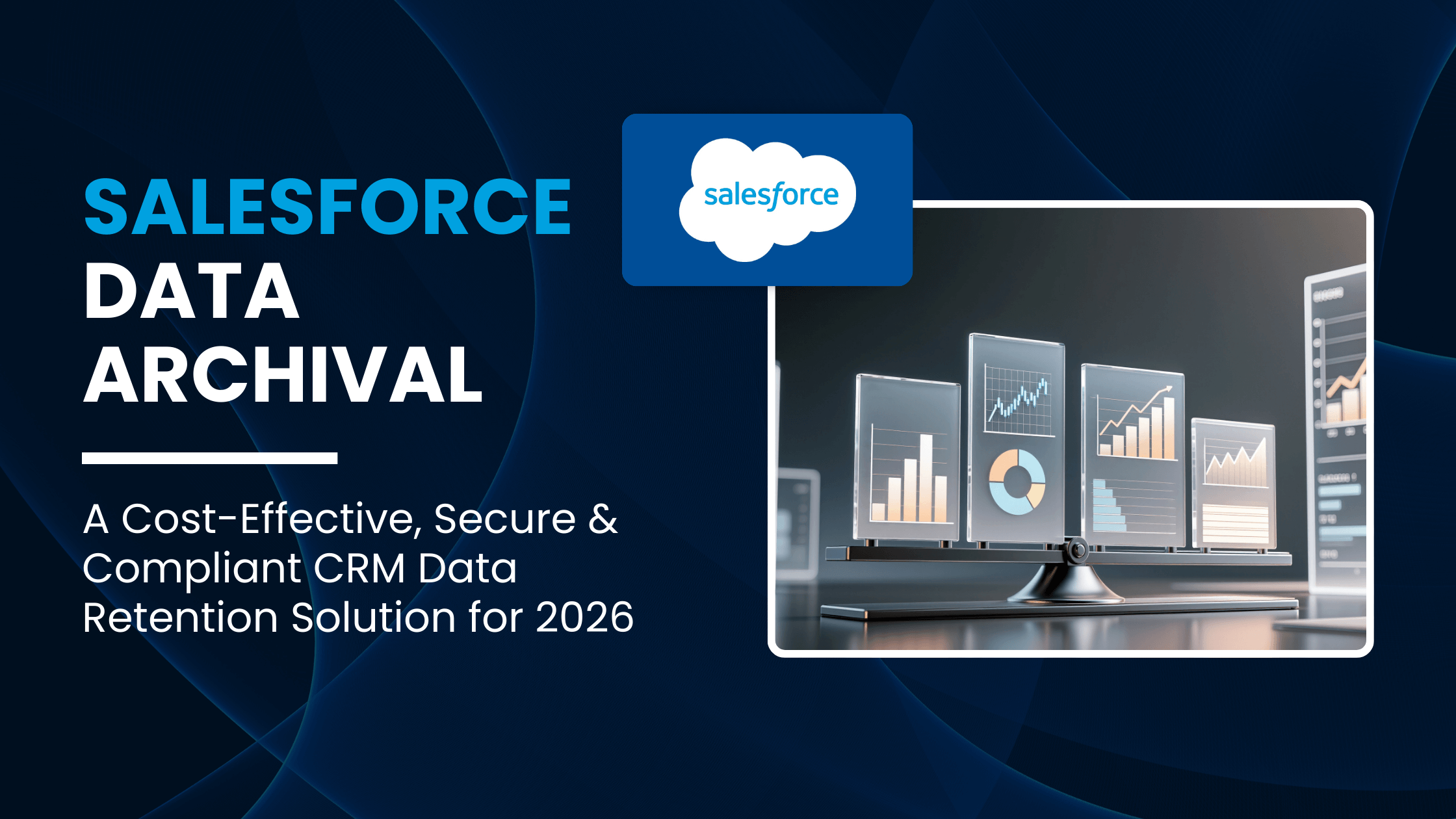 SALESFORCE
DATA
ARCHIVAL

A Cost-Effective, Secure & Compliant CRM Data Retention Solution for 2026

salesforce